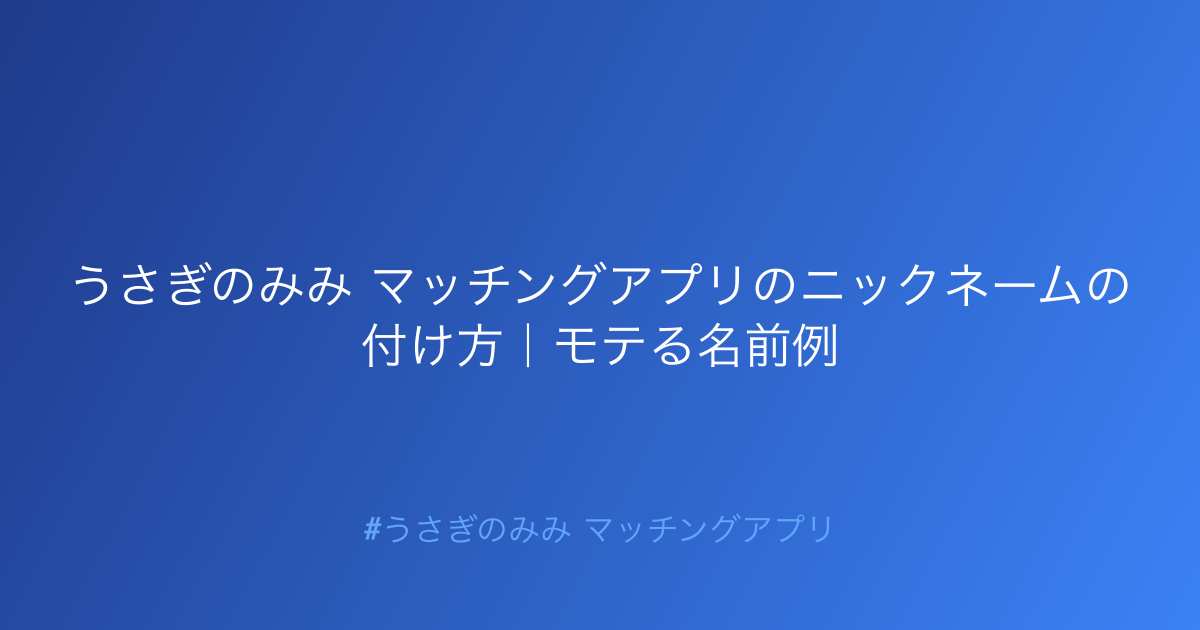 うさぎのみみ マッチングアプリのニックネームの付け方｜モテる名前例

#うさぎのみみ マッチングアプリ